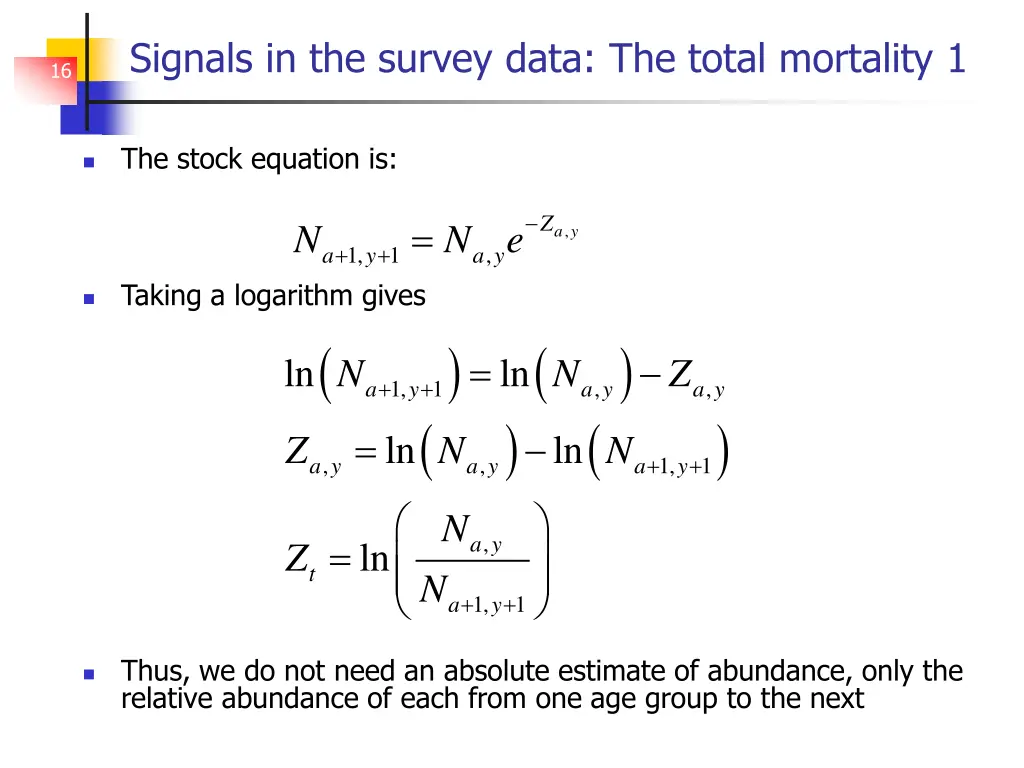 16

Signals in the survey data: The total mortality 1

The stock equation is:

$N_{a+1,y+1} = N_{a,y} e^{-Z_{a,y}}$

Taking a logarithm gives

$\ln\left(N_{a+1,y+1}\right) = \ln\left(N_{a,y}\right) - Z_{a,y}$

$Z_{a,y} = \ln\left(N_{a,y}\right) - \ln\left(N_{a+1,y+1}\right)$

$Z_t = \ln\left(\frac{N_{a,y}}{N_{a+1,y+1}}\right)$

Thus, we do not need an absolute estimate of abundance, only the relative abundance of each from one age group to the next